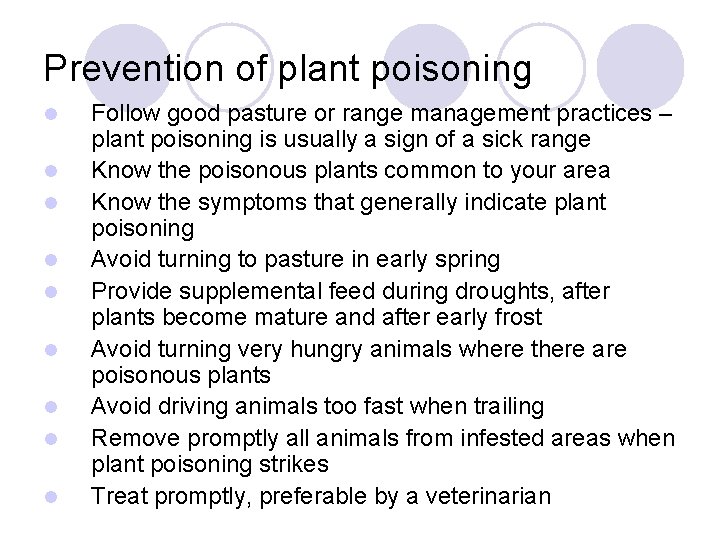 Prevention of plant poisoning

- Follow good pasture or range management practices – plant poisoning is usually a sign of a sick range
- Know the poisonous plants common to your area
- Know the symptoms that generally indicate plant poisoning
- Avoid turning to pasture in early spring
- Provide supplemental feed during droughts, after plants become mature and after early frost
- Avoid turning very hungry animals where there are poisonous plants
- Avoid driving animals too fast when trailing
- Remove promptly all animals from infested areas when plant poisoning strikes
- Treat promptly, preferable by a veterinarian